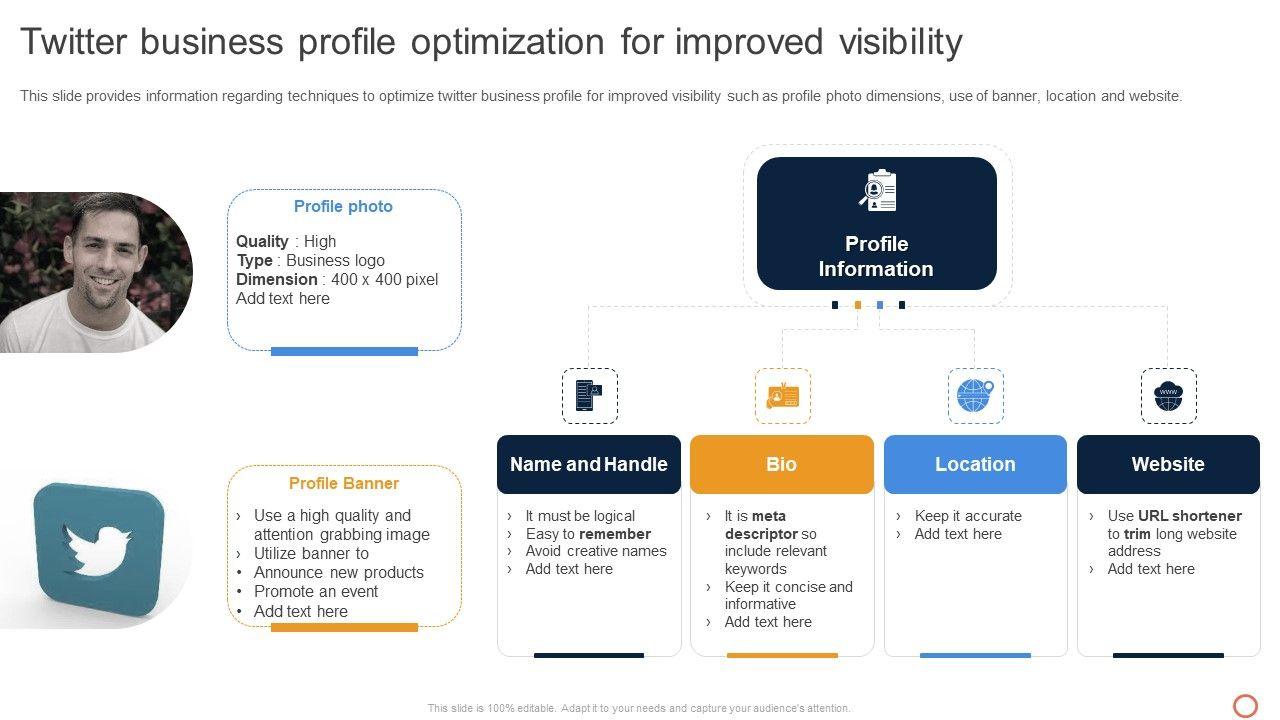 Twitter business profile optimization for improved visibility

This slide provides information regarding techniques to optimize twitter business profile for improved visibility such as profile photo dimensions, use of banner, location and website.

Profile photo

Quality : High
Type : Business logo
Dimension : 400 x 400 pixel
Add text here

Profile Banner

› Use a high quality and attention grabbing image
› Utilize banner to
• Announce new products
• Promote an event
• Add text here

Profile Information

Name and Handle

› It must be logical
› Easy to remember
› Avoid creative names
› Add text here

Bio

› It is meta descriptor so include relevant keywords
› Keep it concise and informative
› Add text here

Location

› Keep it accurate
› Add text here

Website

› Use URL shortener to trim long website address
› Add text here

This slide is 100% editable. Adapt it to your needs and capture your audience's attention.